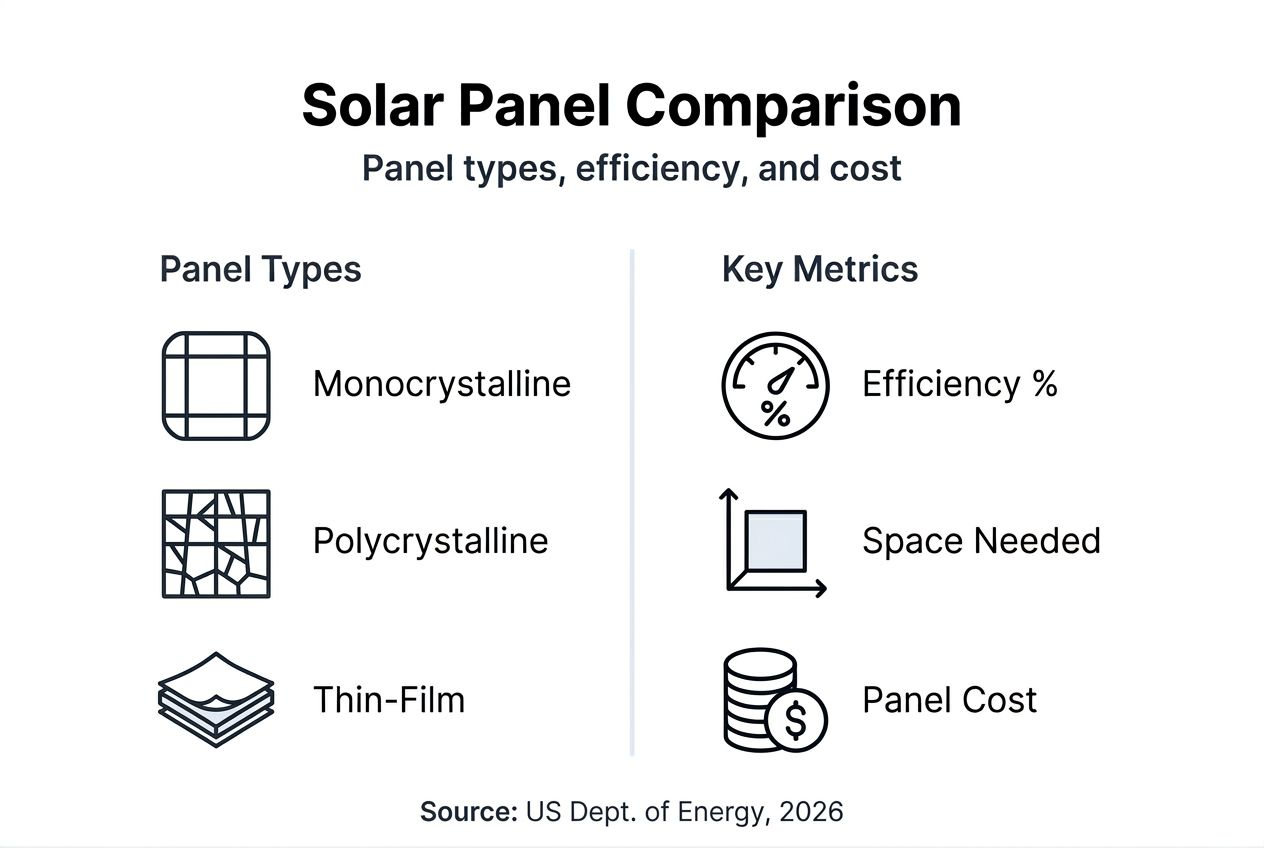 Solar Panel Comparison
Panel types, efficiency, and cost

Panel Types

Monocrystalline

Polycrystalline

Thin-Film

Key Metrics

%

Efficiency %

Space Needed

$

Panel Cost

Source: US Dept. of Energy, 2026